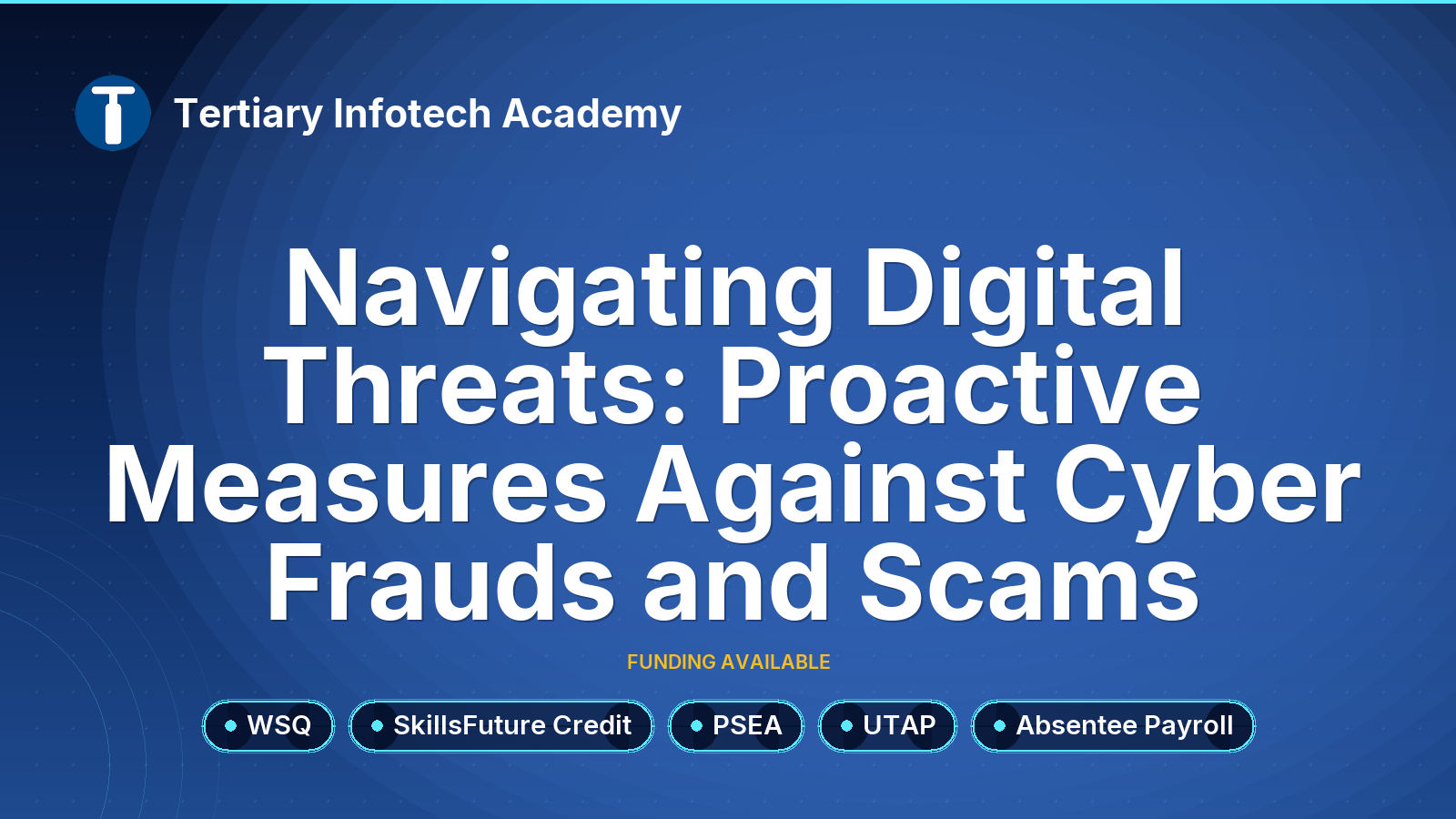 Tertiary Infotech Academy

Navigating Digital Threats: Proactive Measures Against Cyber Frauds and Scams

FUNDING AVAILABLE

WSQ
SkillsFuture Credit
PSEA
UTAP
Absentee Payroll